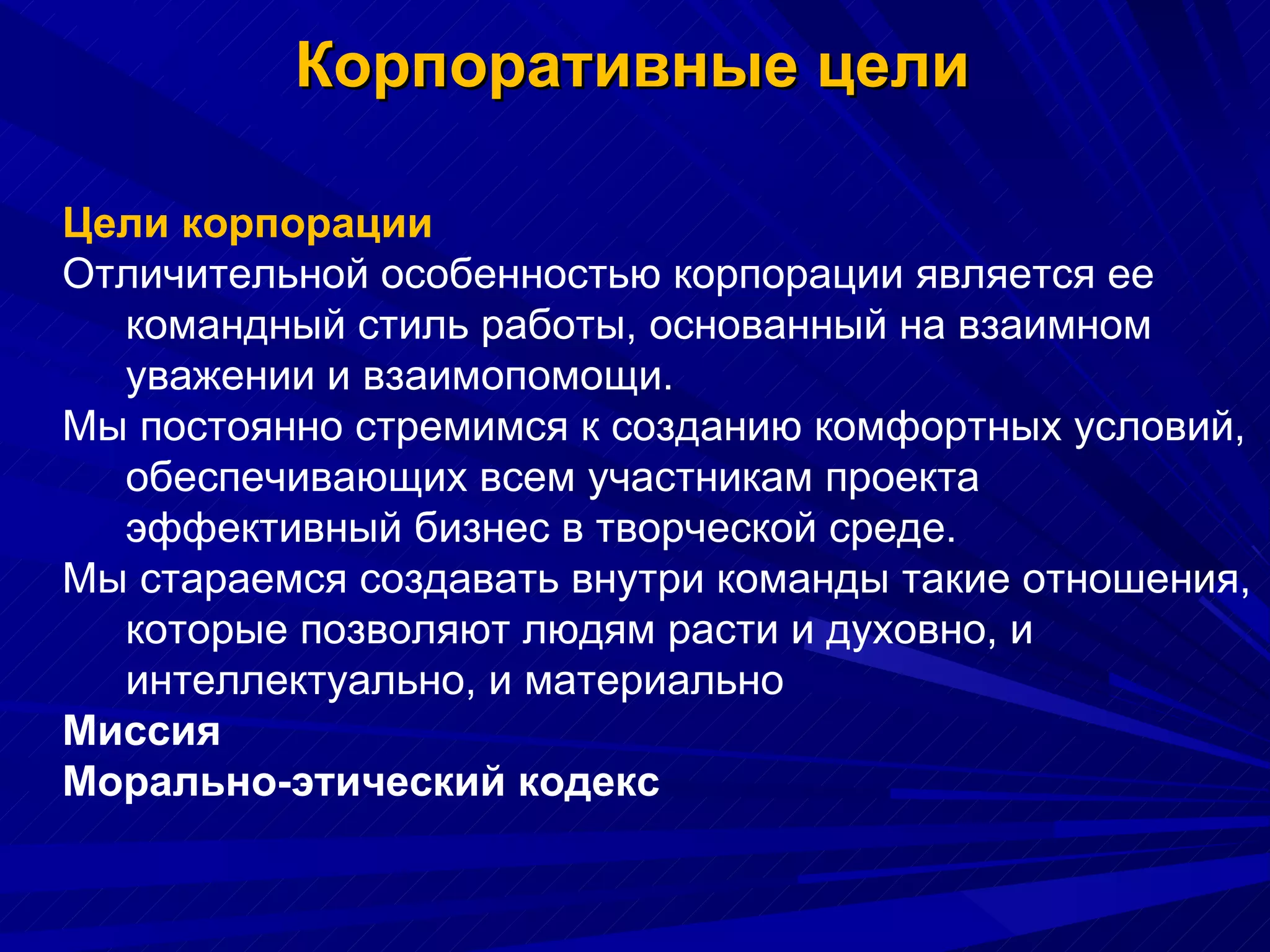 Корпоративные цели

Цели корпорации

Отличительной особенностью корпорации является ее командный стиль работы, основанный на взаимном уважении и взаимопомощи.

Мы постоянно стремимся к созданию комфортных условий, обеспечивающих всем участникам проекта эффективный бизнес в творческой среде.

Мы стараемся создавать внутри команды такие отношения, которые позволяют людям расти и духовно, и интеллектуально, и материально

Миссия

Морально-этический кодекс